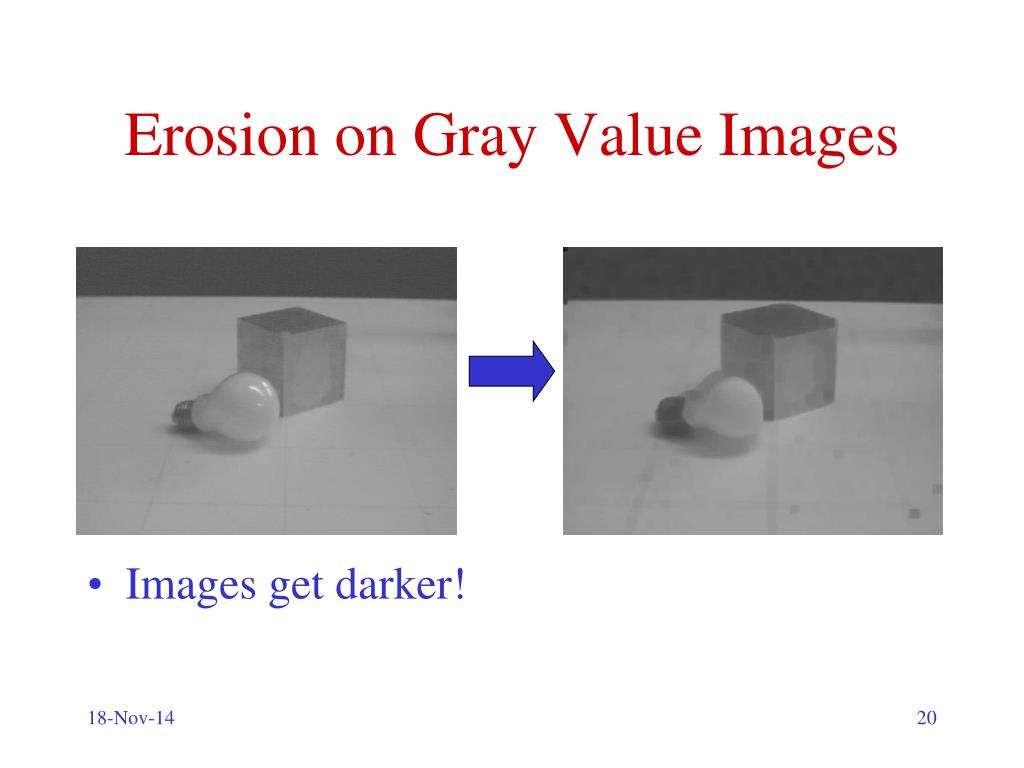 Erosion on Gray Value Images

• Images get darker!

18-Nov-14

20